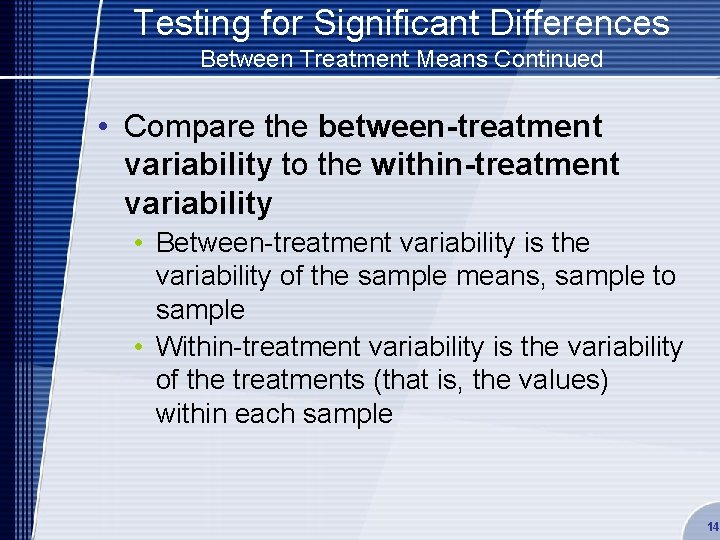 Testing for Significant Differences
Between Treatment Means Continued

• Compare the between-treatment variability to the within-treatment variability
  • Between-treatment variability is the variability of the sample means, sample to sample
  • Within-treatment variability is the variability of the treatments (that is, the values) within each sample

14